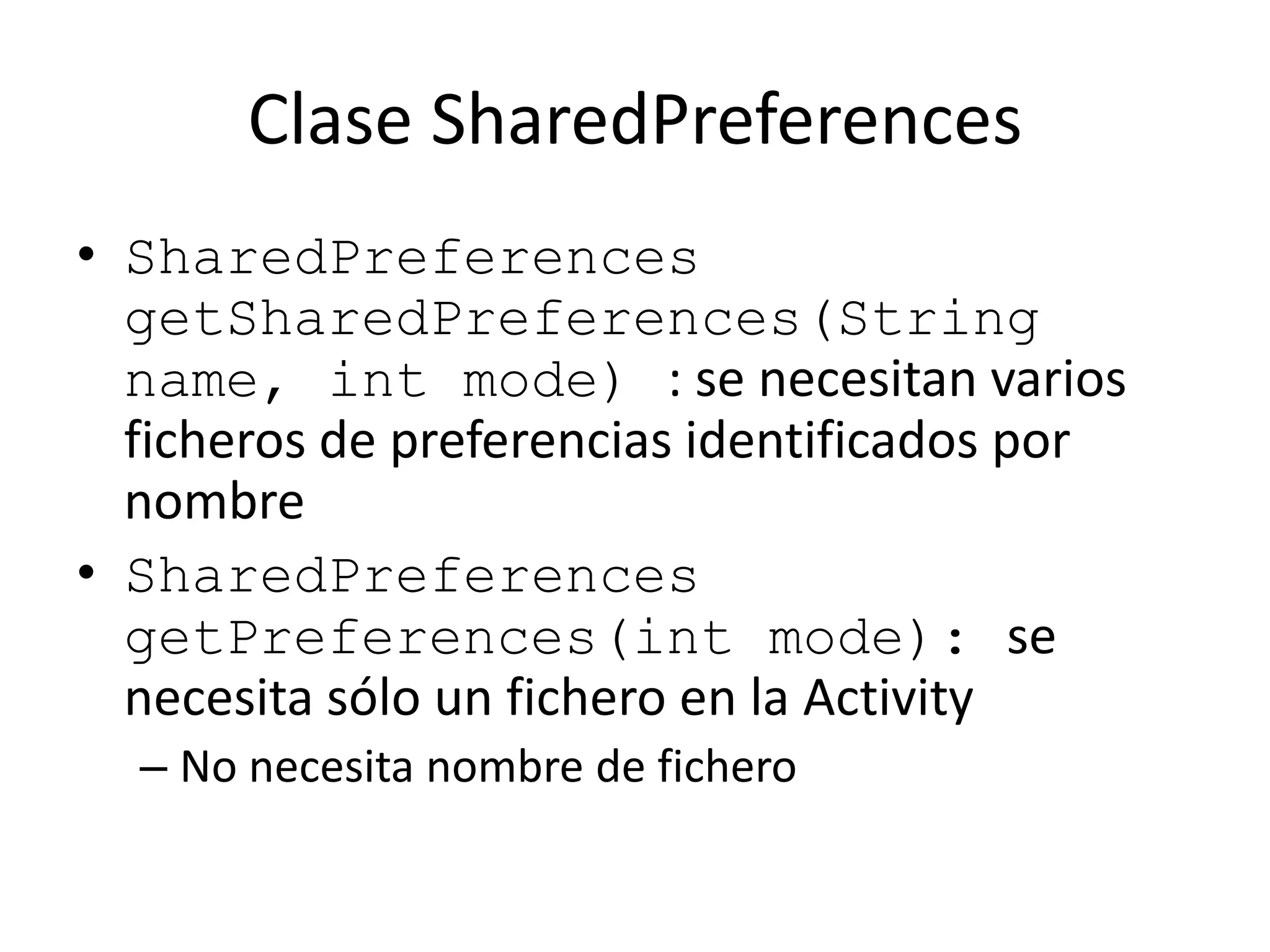 Clase SharedPreferences

• SharedPreferences getSharedPreferences(String name, int mode) : se necesitan varios ficheros de preferencias identificados por nombre
• SharedPreferences getPreferences(int mode): se necesita sólo un fichero en la Activity
– No necesita nombre de fichero